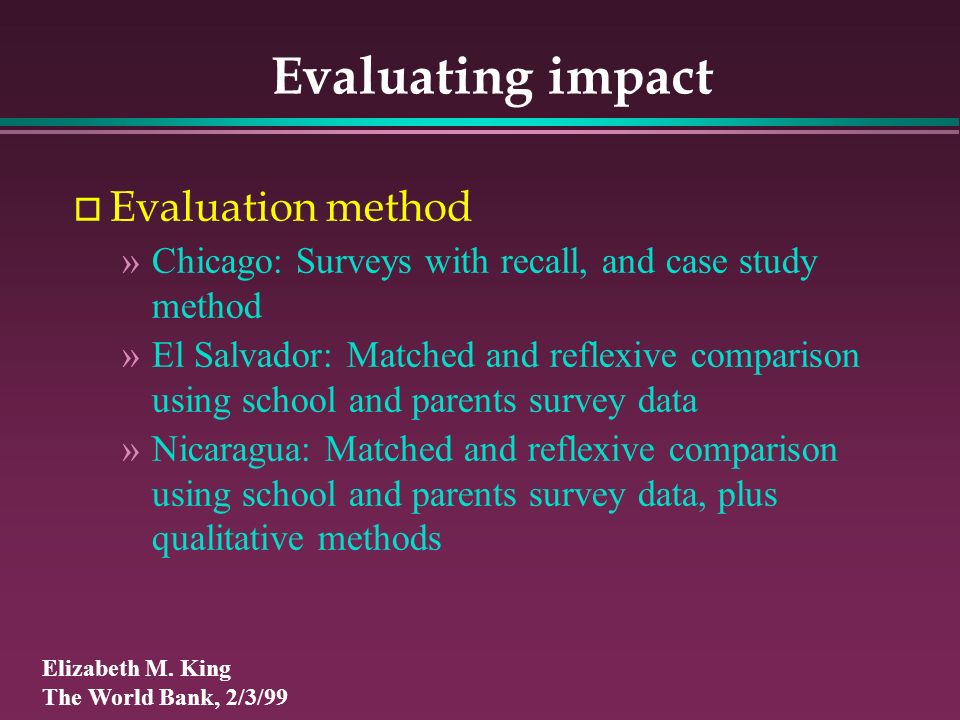 Evaluating impact

□ Evaluation method

» Chicago: Surveys with recall, and case study method

» El Salvador: Matched and reflexive comparison using school and parents survey data

» Nicaragua: Matched and reflexive comparison using school and parents survey data, plus qualitative methods

Elizabeth M. King
The World Bank, 2/3/99